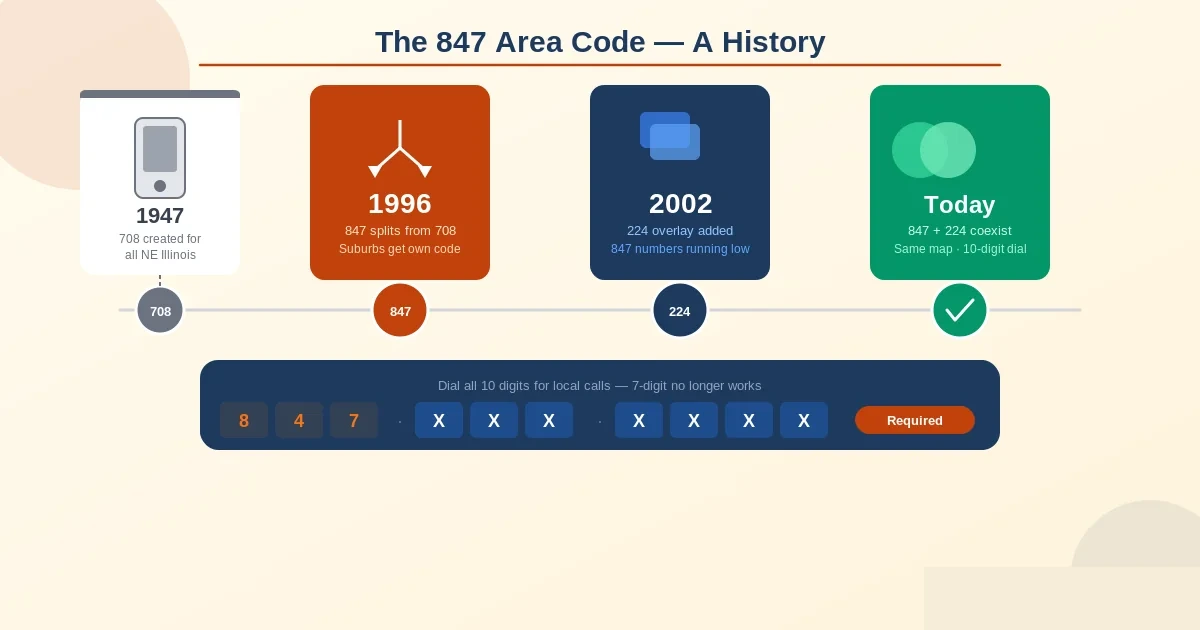 The 847 Area Code — A History

1947
708 created for all NE Illinois

1996
847 splits from 708
Suburbs get own code

2002
224 overlay added
847 numbers running low

Today
847 + 224 coexist
Same map · 10-digit dial

708

847

224

Dial all 10 digits for local calls — 7-digit no longer works

8 4 7 · X X X · X X X X

Required